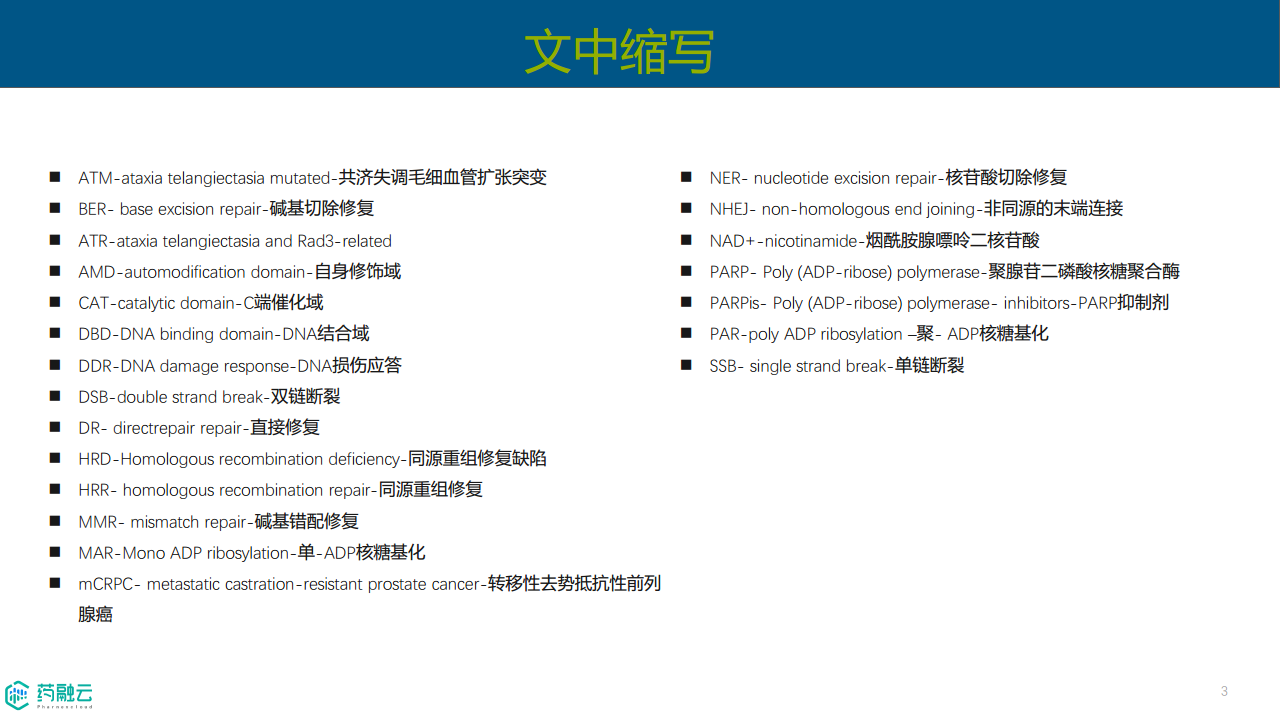 文中缩写

■ ATM-ataxia telangiectasia mutated-共济失调毛细血管扩张突变
■ BER- base excision repair-碱基切除修复
■ ATR-ataxia telangiectasia and Rad3-related
■ AMD-automodification domain-自身修饰域
■ CAT-catalytic domain-C端催化域
■ DBD-DNA binding domain-DNA结合域
■ DDR-DNA damage response-DNA损伤应答
■ DSB-double strand break-双链断裂
■ DR- directrepair repair-直接修复
■ HRD-Homologous recombination deficiency-同源重组修复缺陷
■ HRR- homologous recombination repair-同源重组修复
■ MMR- mismatch repair-碱基错配修复
■ MAR-Mono ADP ribosylation-单-ADP核糖基化
■ mCRPC- metastatic castration-resistant prostate cancer-转移性去势抵抗性前列腺癌

■ NER- nucleotide excision repair-核苷酸切除修复
■ NHEJ- non-homologous end joining-非同源的末端连接
■ NAD+-nicotinamide-烟酰胺腺嘌呤二核苷酸
■ PARP- Poly (ADP-ribose) polymerase-聚腺苷二磷酸核糖聚合酶
■ PARPis- Poly (ADP-ribose) polymerase- inhibitors-PARP抑制剂
■ PAR-poly ADP ribosylation –聚- ADP核糖基化
■ SSB- single strand break-单链断裂

药融云
Pharnexcloud

3